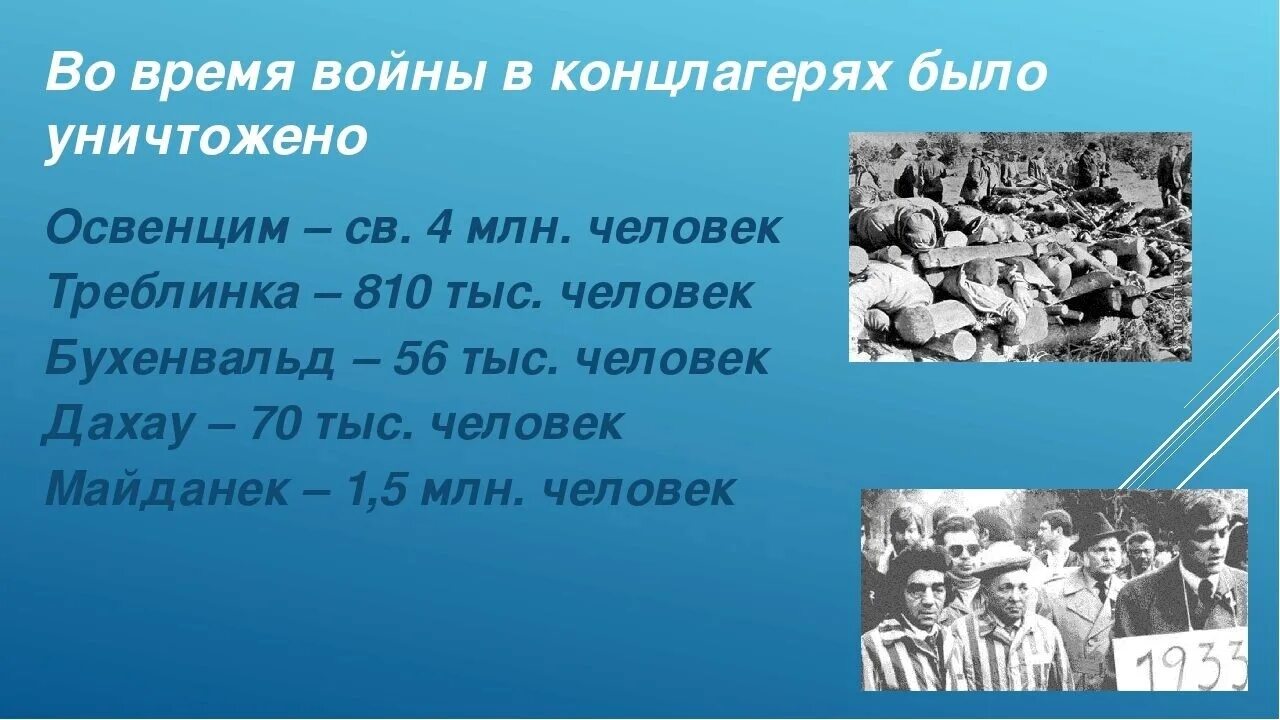 Во время войны в концлагерях было уничтожено

Освенцим – св. 4 млн. человек
Треблинка – 810 тыс. человек
Бухенвальд – 56 тыс. человек
Дахау – 70 тыс. человек
Майданек – 1,5 млн. человек

1933